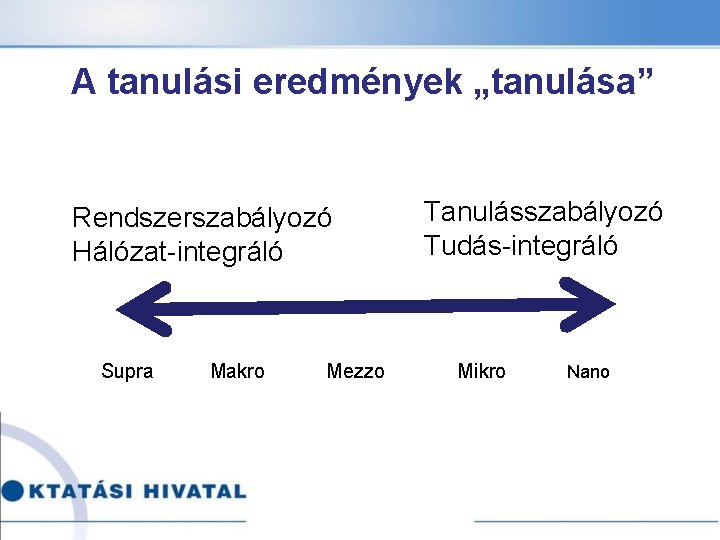 A tanulási eredmények „tanulása”

Rendszerszabályozó
Hálózat-integráló

Tanulásszabályozó
Tudás-integráló

Supra Makro Mezzo Mikro Nano

KTATÁSI HIVATAL